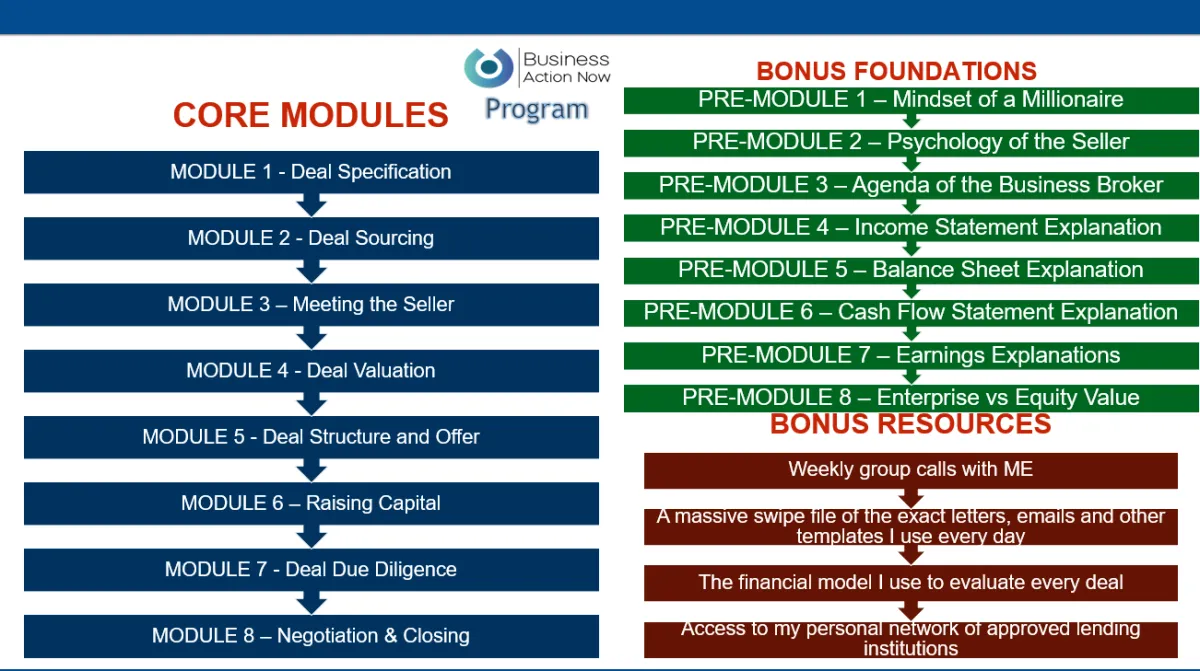 Business Action Now
Program

CORE MODULES

MODULE 1 - Deal Specification

MODULE 2 - Deal Sourcing

MODULE 3 – Meeting the Seller

MODULE 4 - Deal Valuation

MODULE 5 - Deal Structure and Offer

MODULE 6 – Raising Capital

MODULE 7 - Deal Due Diligence

MODULE 8 – Negotiation & Closing

BONUS FOUNDATIONS

PRE-MODULE 1 – Mindset of a Millionaire

PRE-MODULE 2 – Psychology of the Seller

PRE-MODULE 3 – Agenda of the Business Broker

PRE-MODULE 4 – Income Statement Explanation

PRE-MODULE 5 – Balance Sheet Explanation

PRE-MODULE 6 – Cash Flow Statement Explanation

PRE-MODULE 7 – Earnings Explanations

PRE-MODULE 8 – Enterprise vs Equity Value

BONUS RESOURCES

Weekly group calls with ME

A massive swipe file of the exact letters, emails and other templates I use every day

The financial model I use to evaluate every deal

Access to my personal network of approved lending institutions